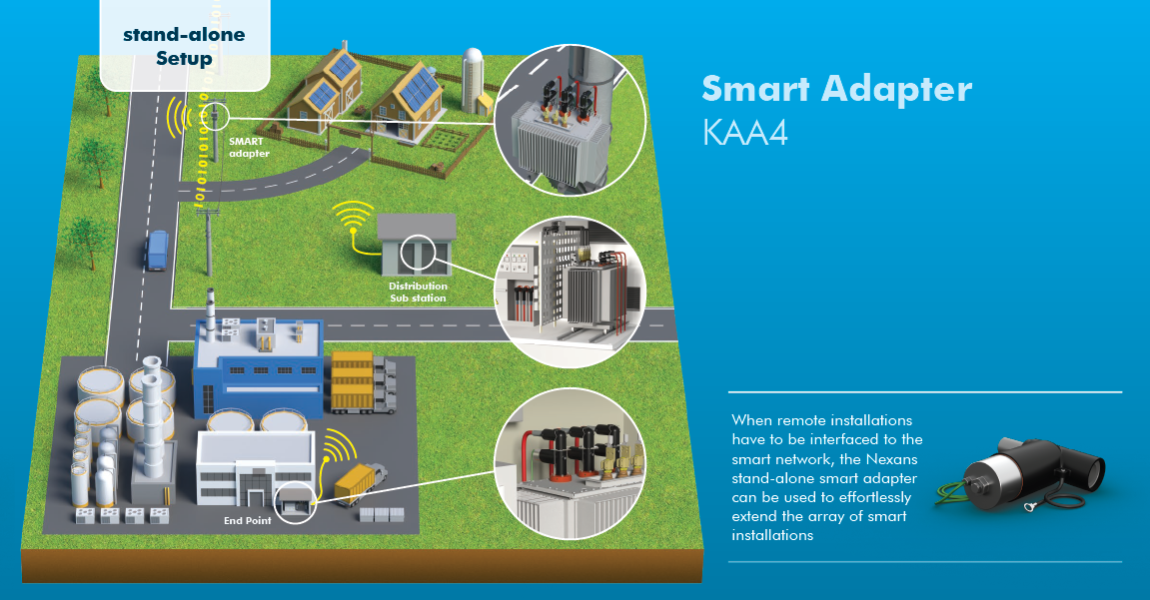 stand-alone Setup

SMART adapter

Distribution Sub station

End Point

Smart Adapter
KAA4

When remote installations have to be interfaced to the smart network, the Nexans stand-alone smart adapter can be used to effortlessly extend the array of smart installations